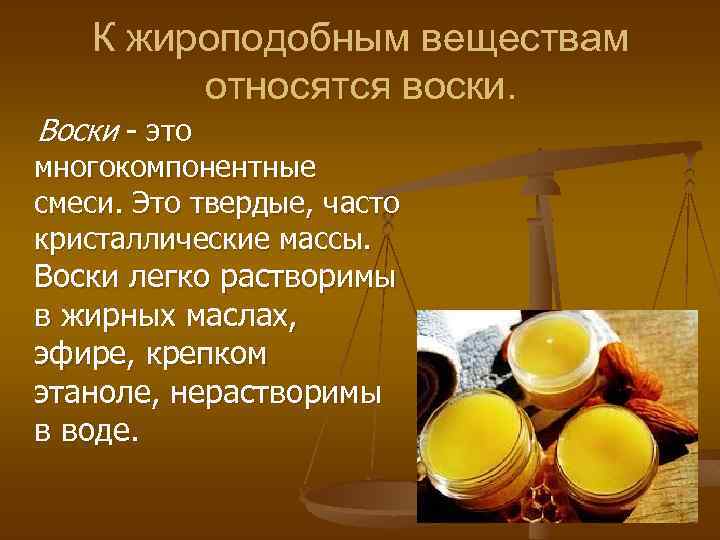 К жироподобным веществам относятся воски.

Воски - это многокомпонентные смеси. Это твердые, часто кристаллические массы. Воски легко растворимы в жирных маслах, эфире, крепком этаноле, нерастворимы в воде.